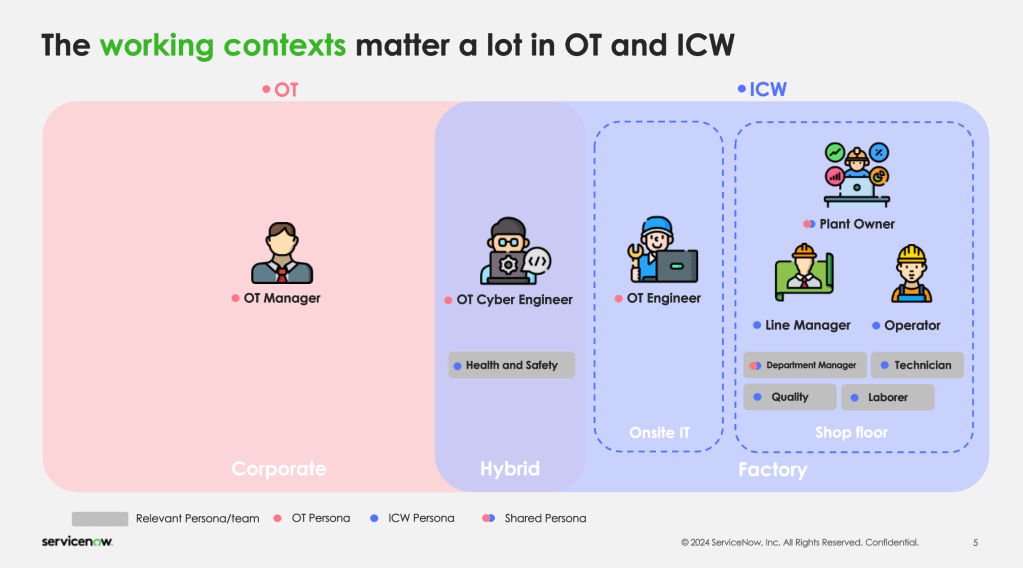 The working contexts matter a lot in OT and ICW

OT

ICW

OT Manager

OT Cyber Engineer

Health and Safety

OT Engineer

Onsite IT

Plant Owner

Line Manager

Operator

Department Manager

Technician

Quality

Laborer

Shop floor

Corporate

Hybrid

Factory

Relevant Persona/team
OT Persona
ICW Persona
Shared Persona

servicenow.

© 2024 ServiceNow, Inc. All Rights Reserved. Confidential.

5